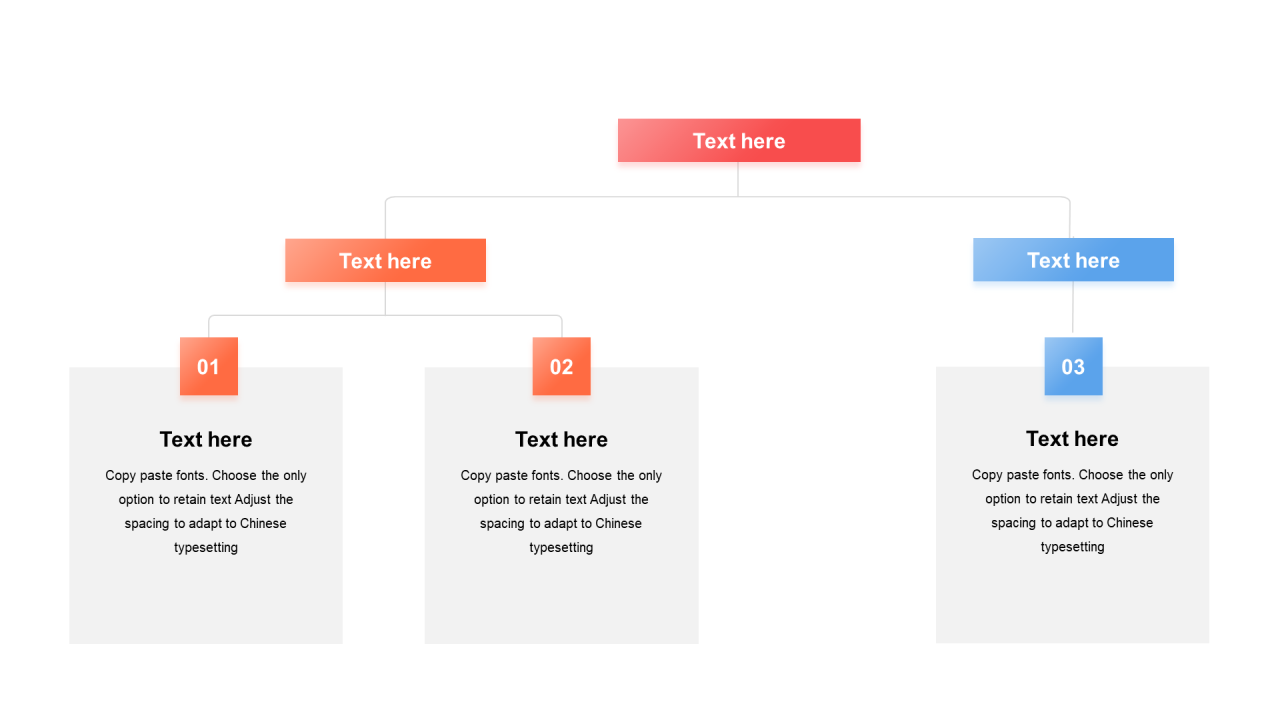 Text here

Text here

Text here

01

Text here

Copy paste fonts. Choose the only option to retain text Adjust the spacing to adapt to Chinese typesetting

02

Text here

Copy paste fonts. Choose the only option to retain text Adjust the spacing to adapt to Chinese typesetting

03

Text here

Copy paste fonts. Choose the only option to retain text Adjust the spacing to adapt to Chinese typesetting